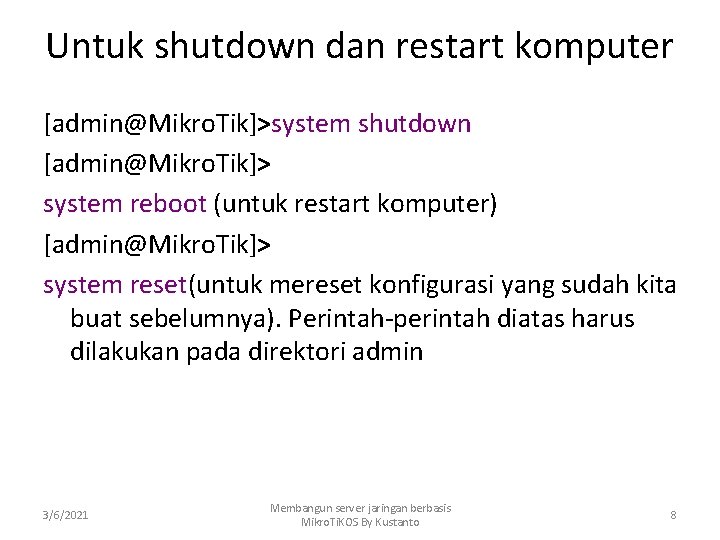 Untuk shutdown dan restart komputer

[admin@MikroTik]>system shutdown

[admin@MikroTik]>

system reboot (untuk restart komputer)

[admin@MikroTik]>

system reset(untuk mereset konfigurasi yang sudah kita buat sebelumnya). Perintah-perintah diatas harus dilakukan pada direktori admin

3/6/2021

Membangun server jaringan berbasis MikroTiKOS By Kustanto

8